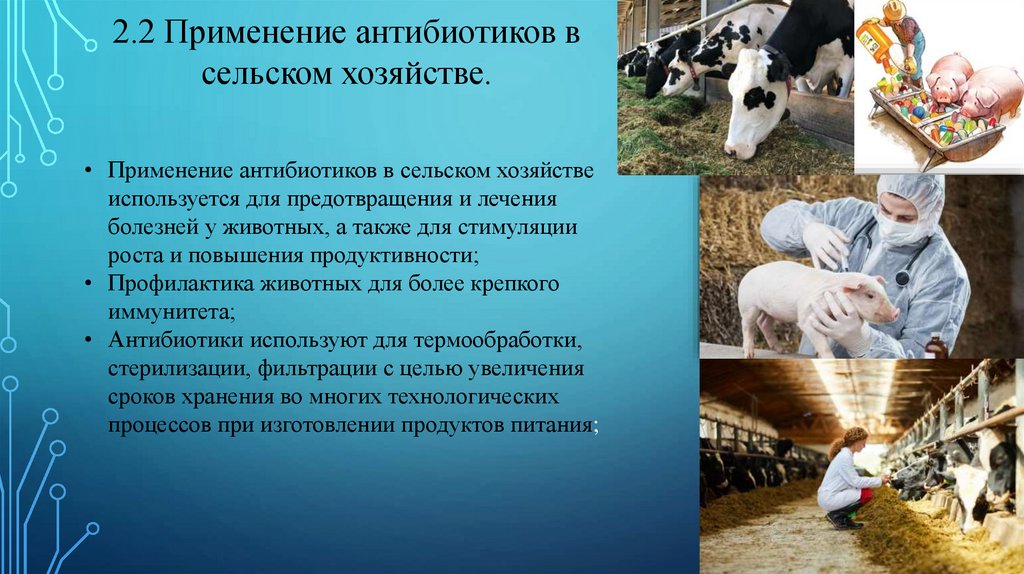 2.2 Применение антибиотиков в сельском хозяйстве.

• Применение антибиотиков в сельском хозяйстве используется для предотвращения и лечения болезней у животных, а также для стимуляции роста и повышения продуктивности;
• Профилактика животных для более крепкого иммунитета;
• Антибиотики используют для термообработки, стерилизации, фильтрации с целью увеличения сроков хранения во многих технологических процессов при изготовлении продуктов питания;